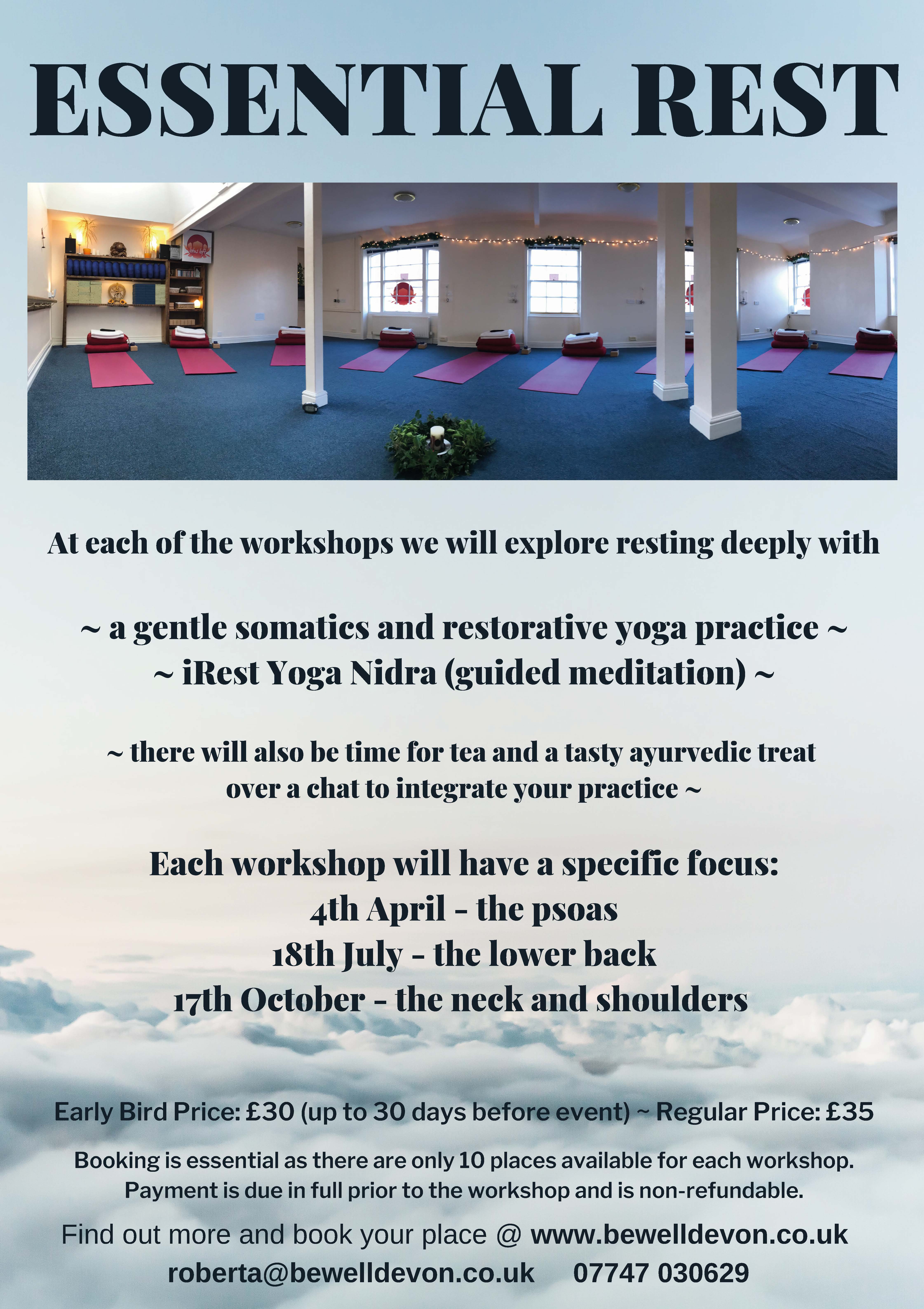 ESSENTIAL REST

At each of the workshops we will explore resting deeply with

~ a gentle somatics and restorative yoga practice ~
~ iRest Yoga Nidra (guided meditation) ~

~ there will also be time for tea and a tasty ayurvedic treat over a chat to integrate your practice ~

Each workshop will have a specific focus:
4th April - the psoas
18th July - the lower back
17th October - the neck and shoulders

Early Bird Price: £30 (up to 30 days before event) ~ Regular Price: £35

Booking is essential as there are only 10 places available for each workshop. Payment is due in full prior to the workshop and is non-refundable.

Find out more and book your place @ www.bewelldevon.co.uk
roberta@bewelldevon.co.uk 07747 030629